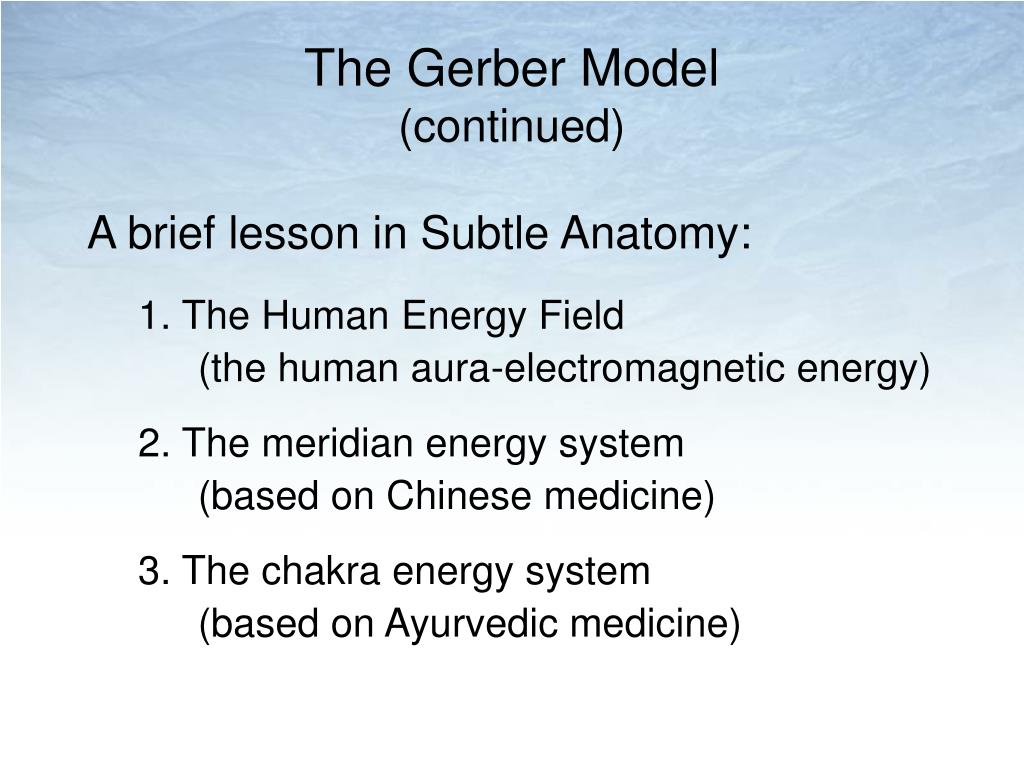 The Gerber Model
(continued)

A brief lesson in Subtle Anatomy:

1. The Human Energy Field
(the human aura-electromagnetic energy)

2. The meridian energy system
(based on Chinese medicine)

3. The chakra energy system
(based on Ayurvedic medicine)